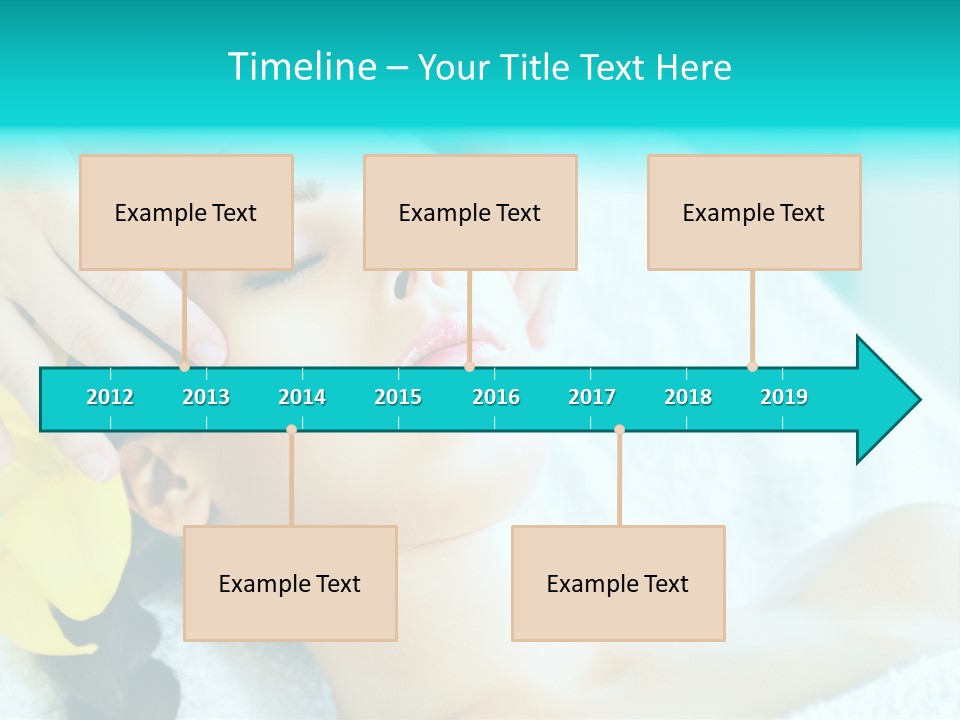 Timeline – Your Title Text Here

Example Text

Example Text

Example Text

2012 2013 2014 2015 2016 2017 2018 2019

Example Text

Example Text